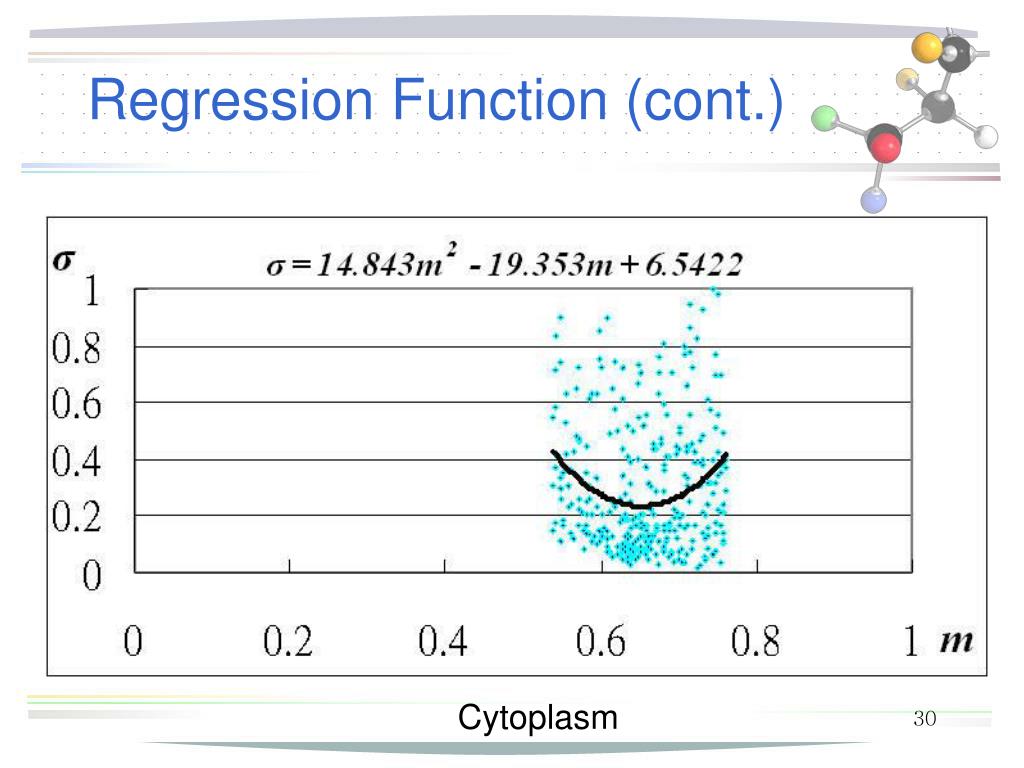 Regression Function (cont.)

$\sigma$

$\sigma = 14.843m^2 - 19.353m + 6.5422$

1
0.8
0.6
0.4
0.2
0

0 0.2 0.4 0.6 0.8 1 $m$

Cytoplasm

30